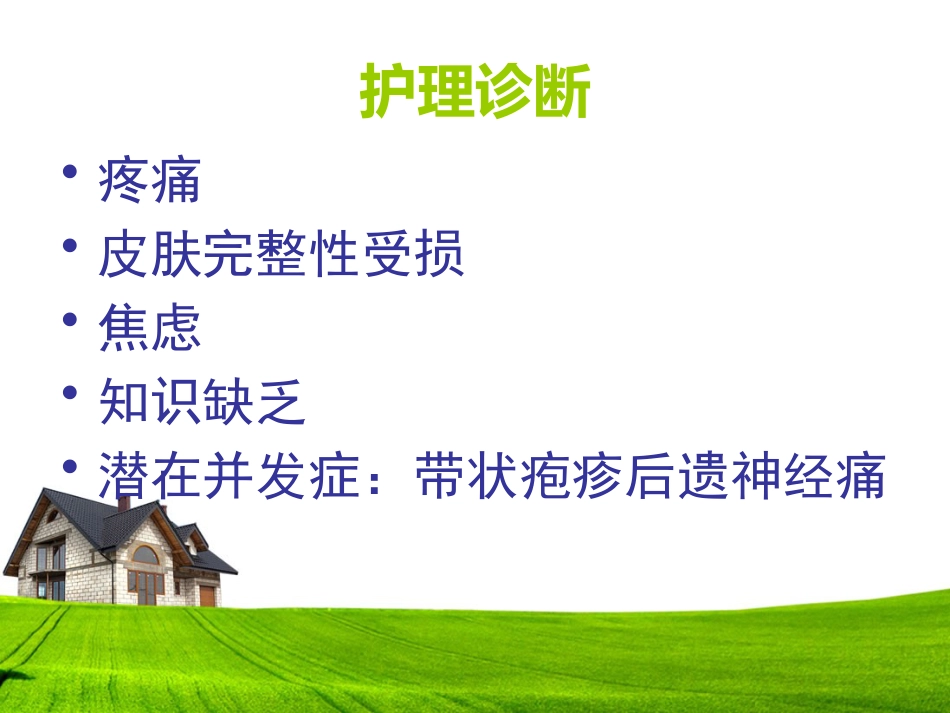 护理诊断

• 疼痛
• 皮肤完整性受损
• 焦虑
• 知识缺乏
• 潜在并发症：带状疱疹后遗神经痛